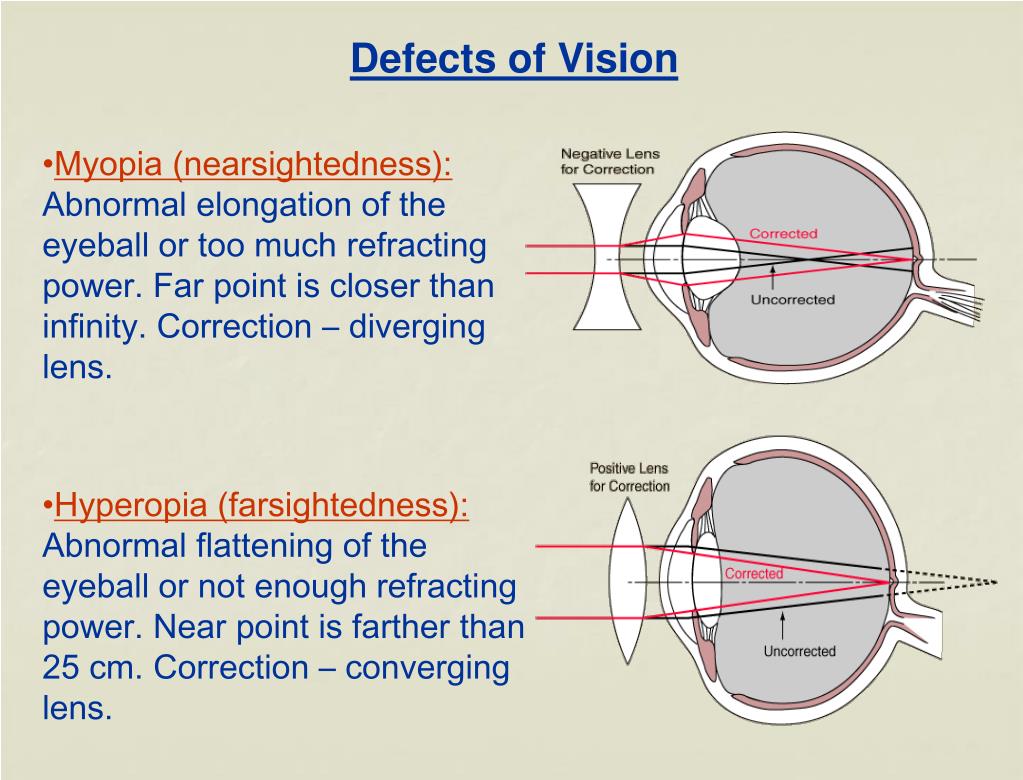 Defects of Vision

•Myopia (nearsightedness): Abnormal elongation of the eyeball or too much refracting power. Far point is closer than infinity. Correction – diverging lens.

Negative Lens for Correction

Corrected

Uncorrected

•Hyperopia (farsightedness): Abnormal flattening of the eyeball or not enough refracting power. Near point is farther than 25 cm. Correction – converging lens.

Positive Lens for Correction

Corrected

Uncorrected